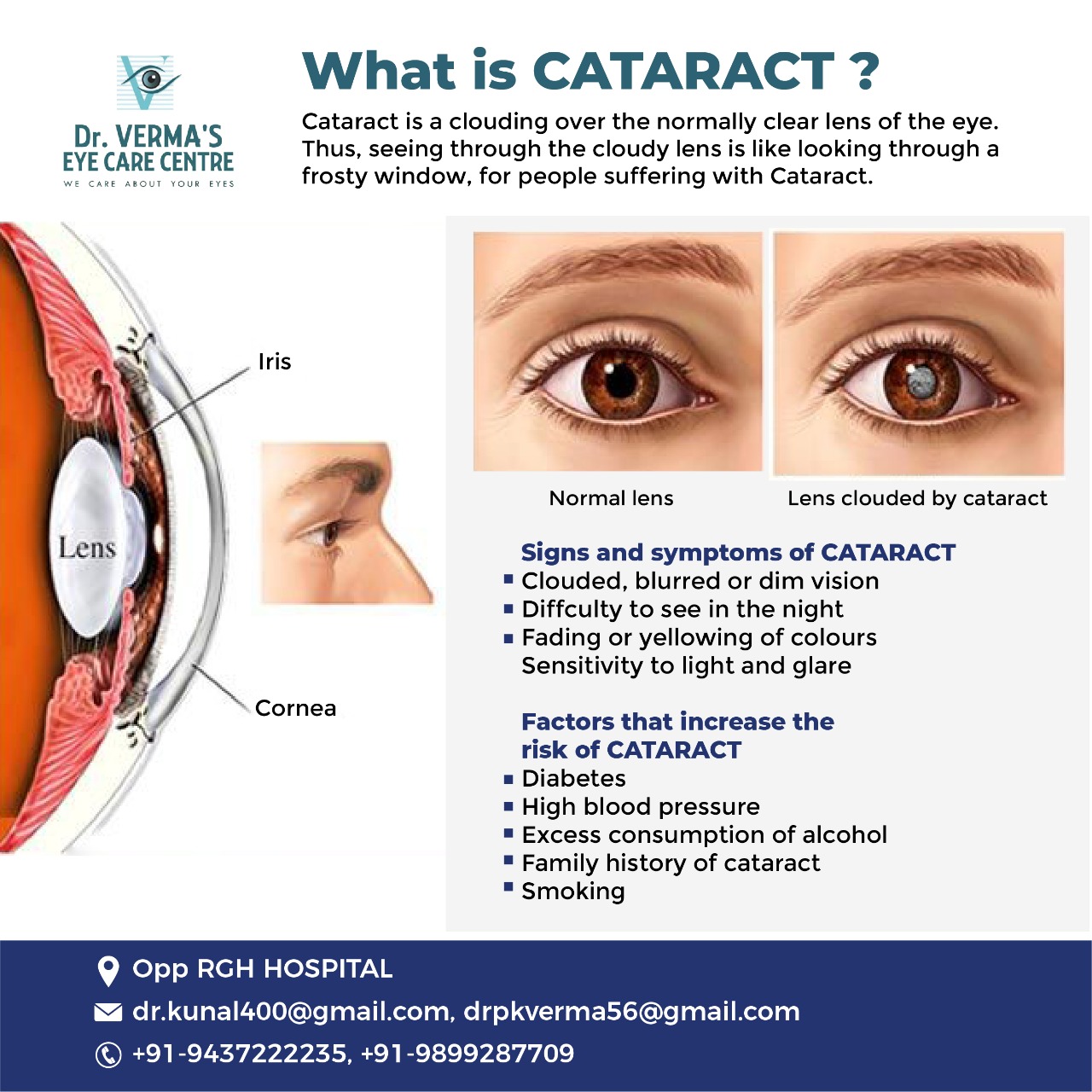 Dr. VERMA'S EYE CARE CENTRE
WE CARE ABOUT YOUR EYES

What is CATARACT ?

Cataract is a clouding over the normally clear lens of the eye. Thus, seeing through the cloudy lens is like looking through a frosty window, for people suffering with Cataract.

Iris
Lens
Cornea

Normal lens
Lens clouded by cataract

Signs and symptoms of CATARACT
▪ Clouded, blurred or dim vision
▪ Diffculty to see in the night
▪ Fading or yellowing of colours
Sensitivity to light and glare

Factors that increase the risk of CATARACT
▪ Diabetes
▪ High blood pressure
▪ Excess consumption of alcohol
▪ Family history of cataract
▪ Smoking

Opp RGH HOSPITAL
dr.kunal400@gmail.com, drpkverma56@gmail.com
+91-9437222235, +91-9899287709